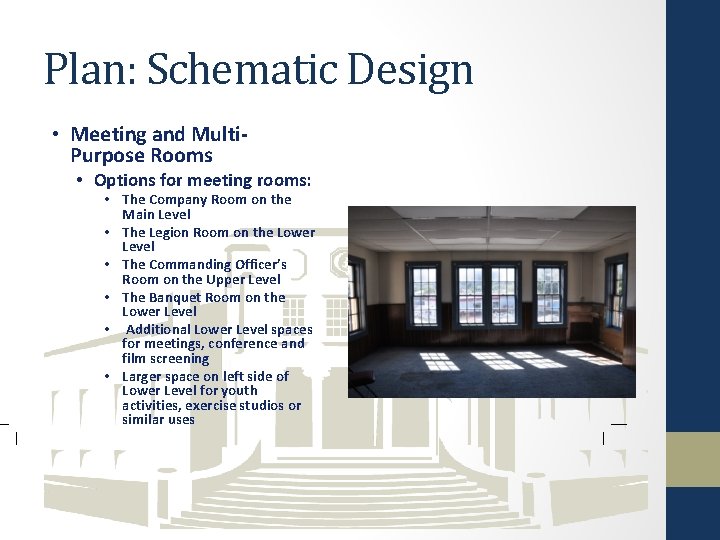 Plan: Schematic Design

• Meeting and Multi-Purpose Rooms
  • Options for meeting rooms:
    • The Company Room on the Main Level
    • The Legion Room on the Lower Level
    • The Commanding Officer's Room on the Upper Level
    • The Banquet Room on the Lower Level
    • Additional Lower Level spaces for meetings, conference and film screening
    • Larger space on left side of Lower Level for youth activities, exercise studios or similar uses